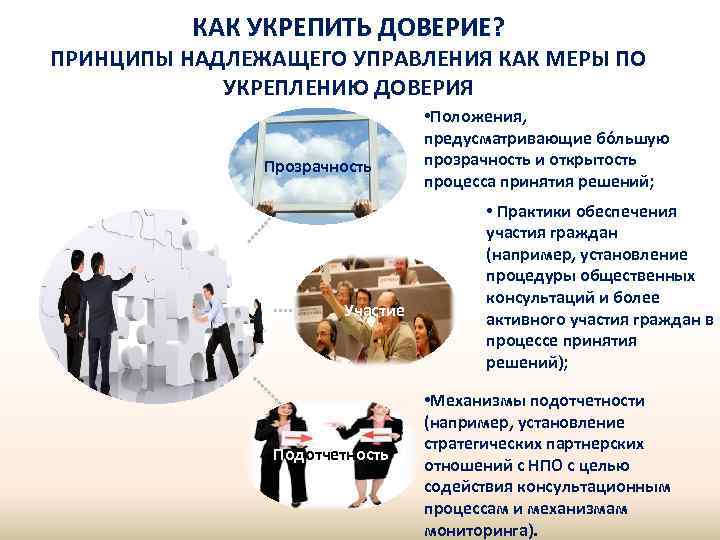 КАК УКРЕПИТЬ ДОВЕРИЕ?
ПРИНЦИПЫ НАДЛЕЖАЩЕГО УПРАВЛЕНИЯ КАК МЕРЫ ПО УКРЕПЛЕНИЮ ДОВЕРИЯ

Прозрачность

•Положения, предусматривающие бо́льшую прозрачность и открытость процесса принятия решений;

Участие

• Практики обеспечения участия граждан (например, установление процедуры общественных консультаций и более активного участия граждан в процессе принятия решений);

Подотчетность

•Механизмы подотчетности (например, установление стратегических партнерских отношений с НПО с целью содействия консультационным процессам и механизмам мониторинга).